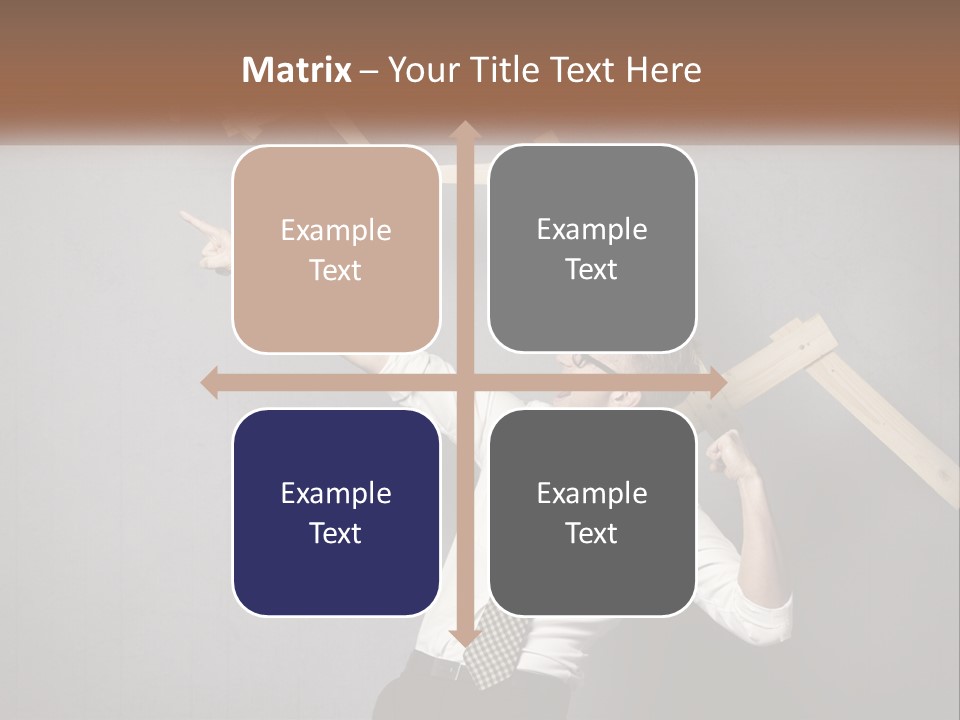 Matrix – Your Title Text Here

Example Text

Example Text

Example Text

Example Text